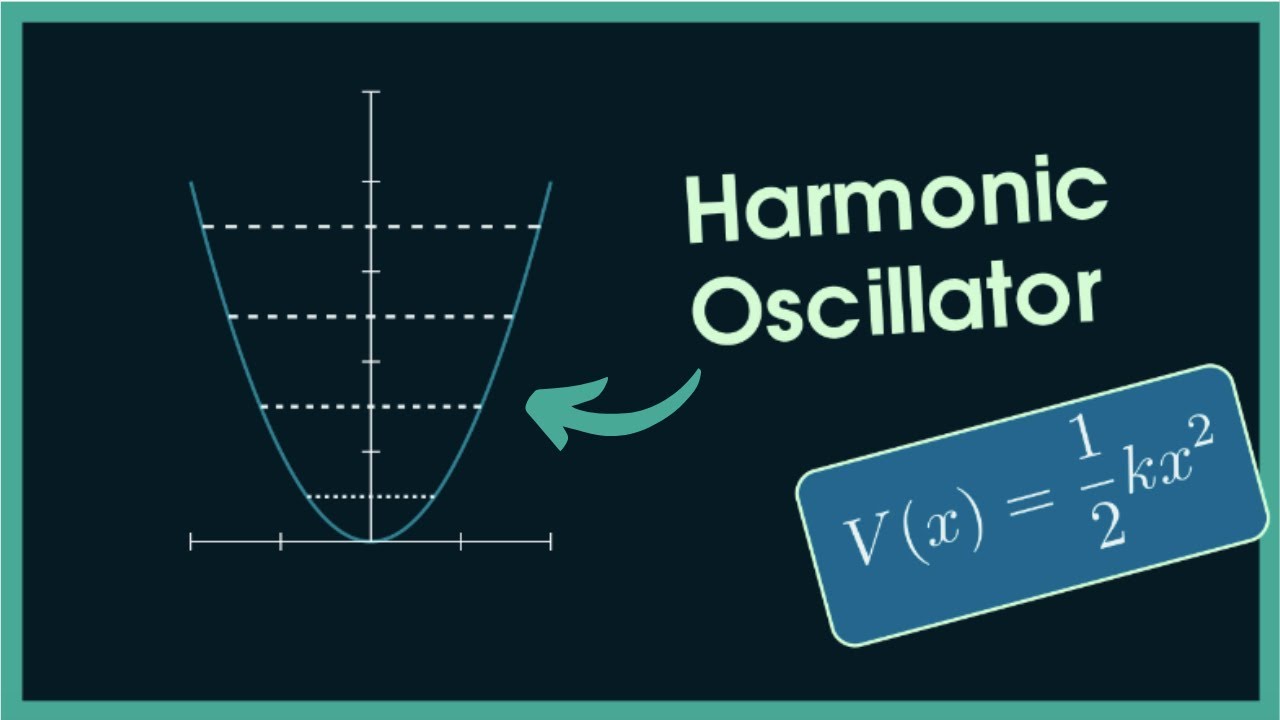 Harmonic Oscillator

$V(x) = \frac{1}{2}kx^2$